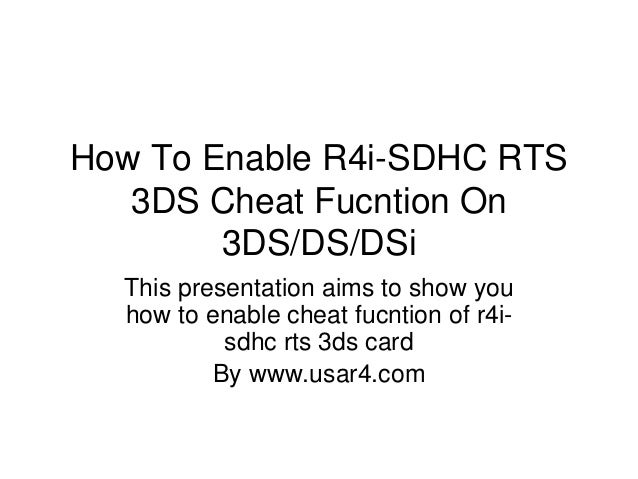 How To Enable R4i-SDHC RTS 3DS Cheat Fucntion On 3DS/DS/DSi

This presentation aims to show you how to enable cheat fucntion of r4i-sdhc rts 3ds card

By www.usar4.com